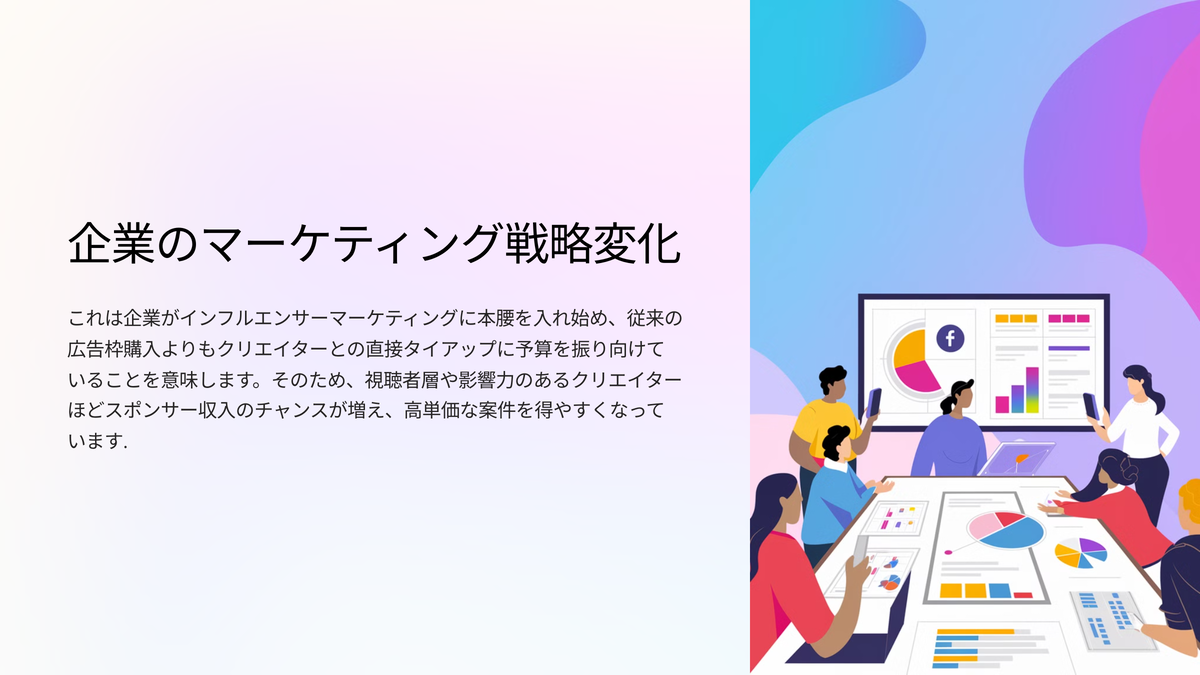 企業のマーケティング戦略変化

これは企業がインフルエンサーマーケティングに本腰を入れ始め、従来の広告枠購入よりもクリエイターとの直接タイアップに予算を振り向けていることを意味します。そのため、視聴者層や影響力のあるクリエイターほどスポンサー収入のチャンスが増え、高単価な案件を得やすくなっています.

f